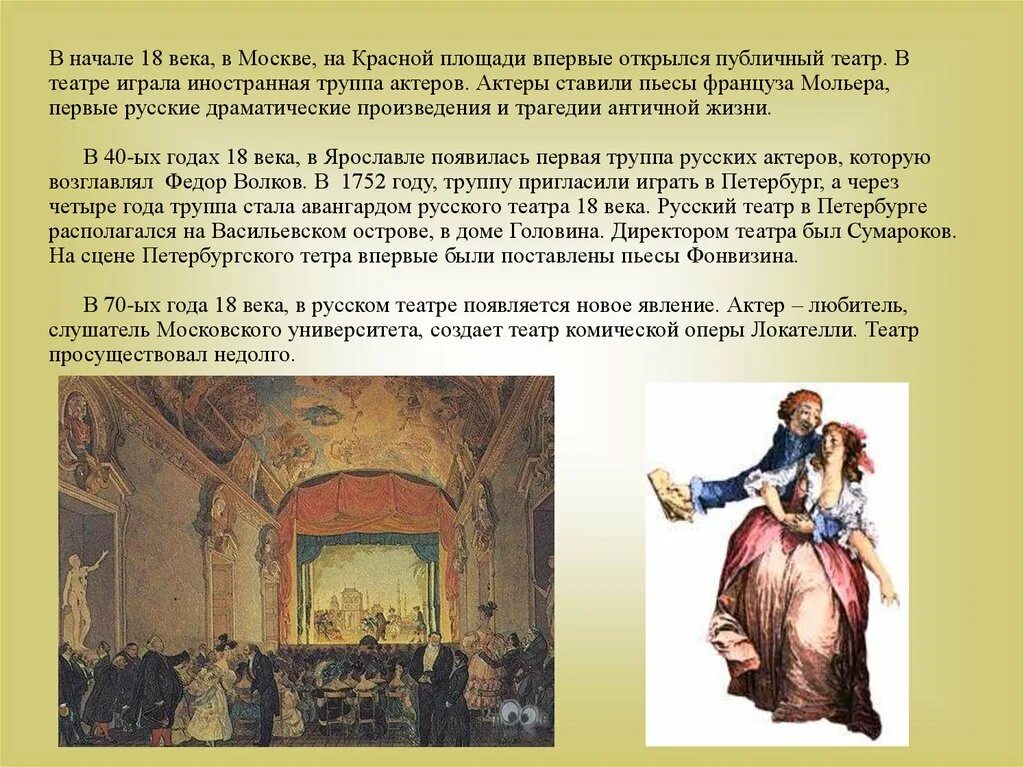 В начале 18 века, в Москве, на Красной площади впервые открылся публичный театр. В театре играла иностранная труппа актеров. Актеры ставили пьесы француза Мольера, первые русские драматические произведения и трагедии античной жизни.

В 40-ых годах 18 века, в Ярославле появилась первая труппа русских актеров, которую возглавлял Федор Волков. В 1752 году, труппу пригласили играть в Петербург, а через четыре года труппа стала авангардом русского театра 18 века. Русский театр в Петербурге располагался на Васильевском острове, в доме Головина. Директором театра был Сумароков. На сцене Петербургского тетра впервые были поставлены пьесы Фонвизина.

В 70-ых года 18 века, в русском театре появляется новое явление. Актер – любитель, слушатель Московского университета, создает театр комической оперы Локателли. Театр просуществовал недолго.